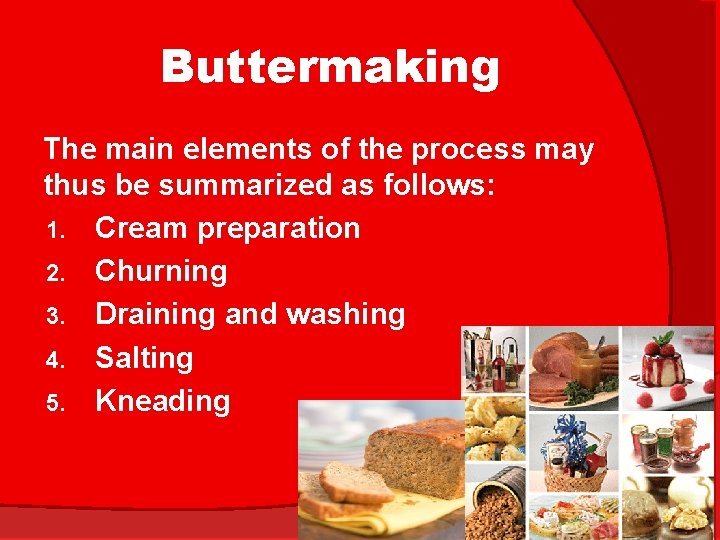 Buttermaking

The main elements of the process may thus be summarized as follows:

1. Cream preparation
2. Churning
3. Draining and washing
4. Salting
5. Kneading